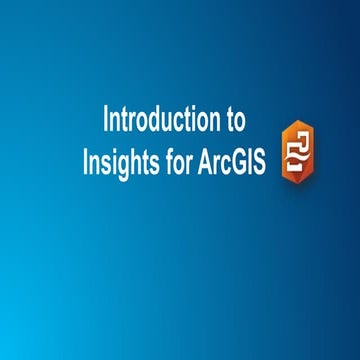 Introduction to
Insights for ArcGIS